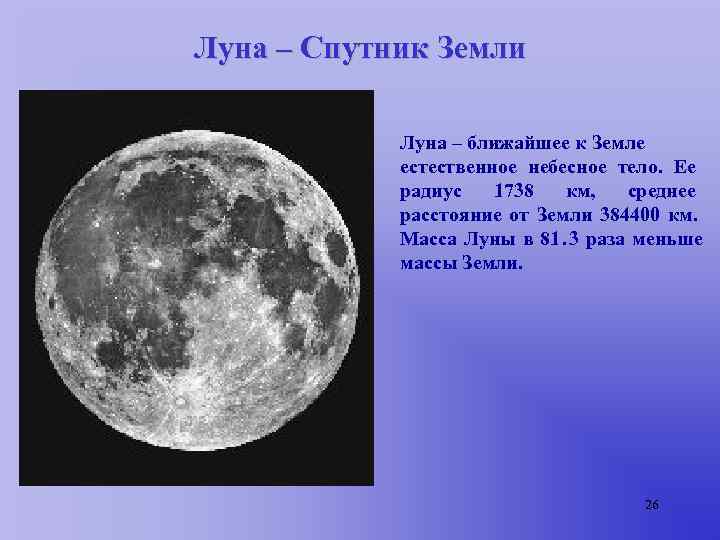 Луна – Спутник Земли

Луна – ближайшее к Земле естественное небесное тело. Ее радиус 1738 км, среднее расстояние от Земли 384400 км. Масса Луны в 81.3 раза меньше массы Земли.

26